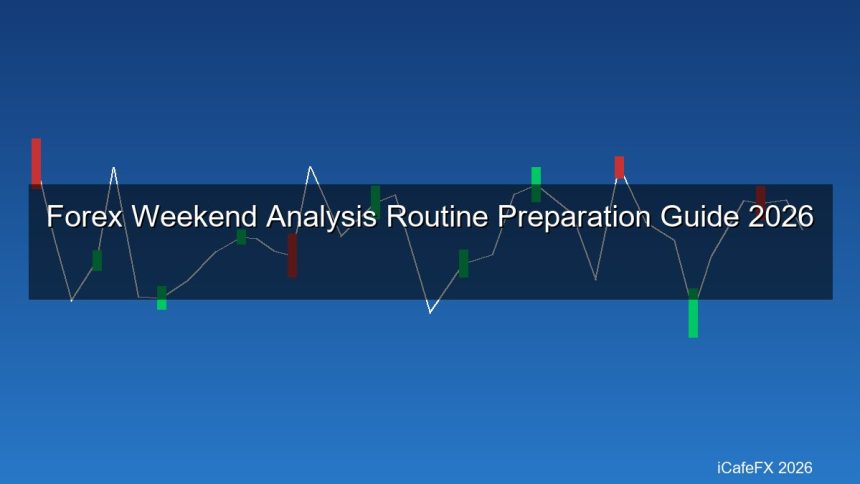 Forex Weekend Analysis Routine Preparation Guide 2026

iCafeFX 2026